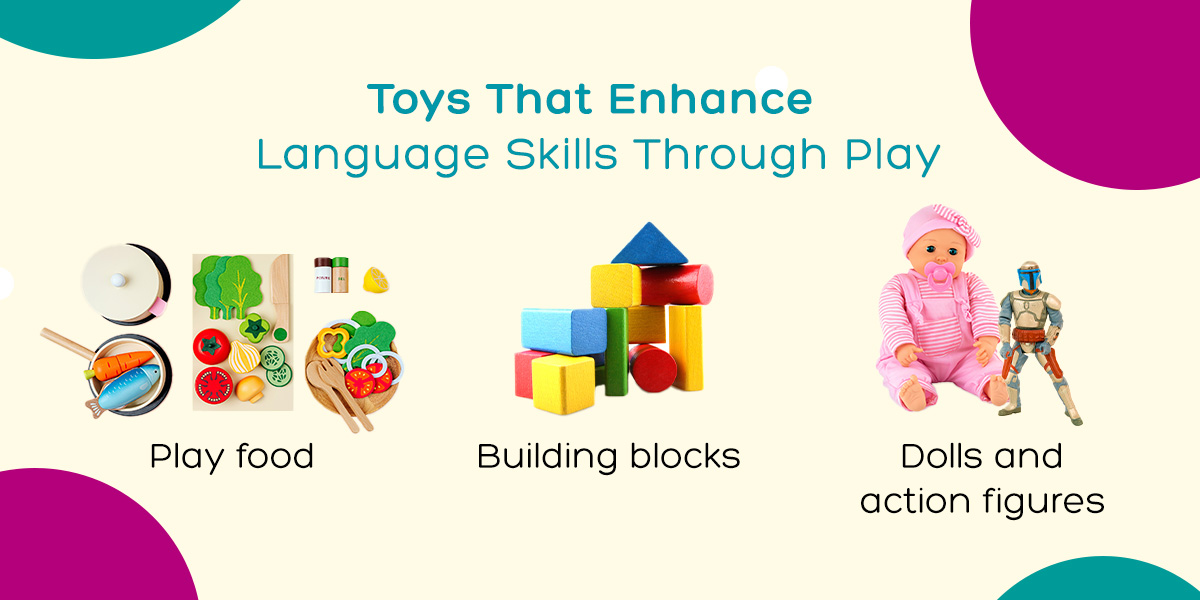 Toys That Enhance
Language Skills Through Play

Play food

Building blocks

Dolls and action figures